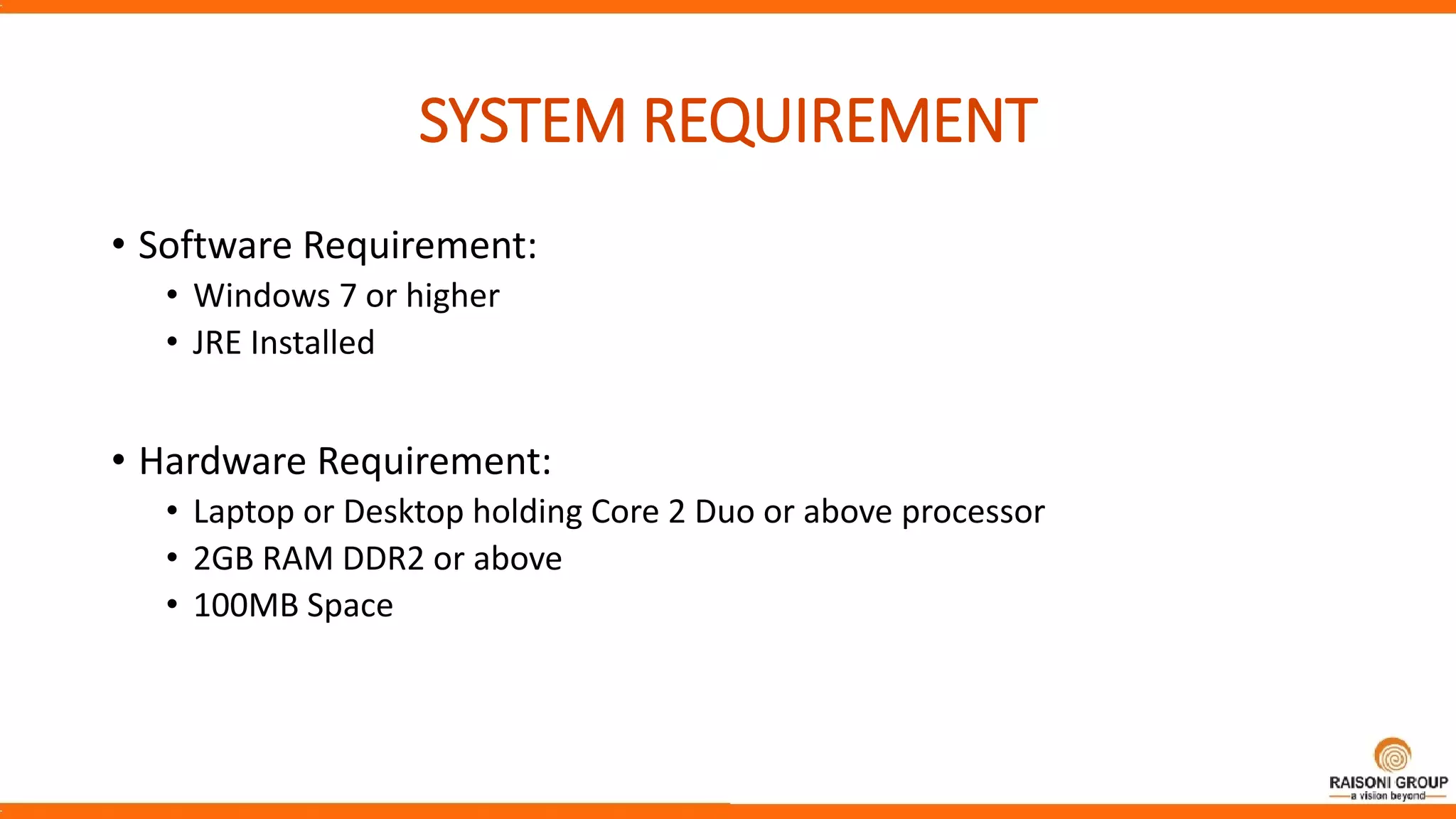 SYSTEM REQUIREMENT

• Software Requirement:
• Windows 7 or higher
• JRE Installed

• Hardware Requirement:
• Laptop or Desktop holding Core 2 Duo or above processor
• 2GB RAM DDR2 or above
• 100MB Space

RAISONI GROUP
a vision beyond